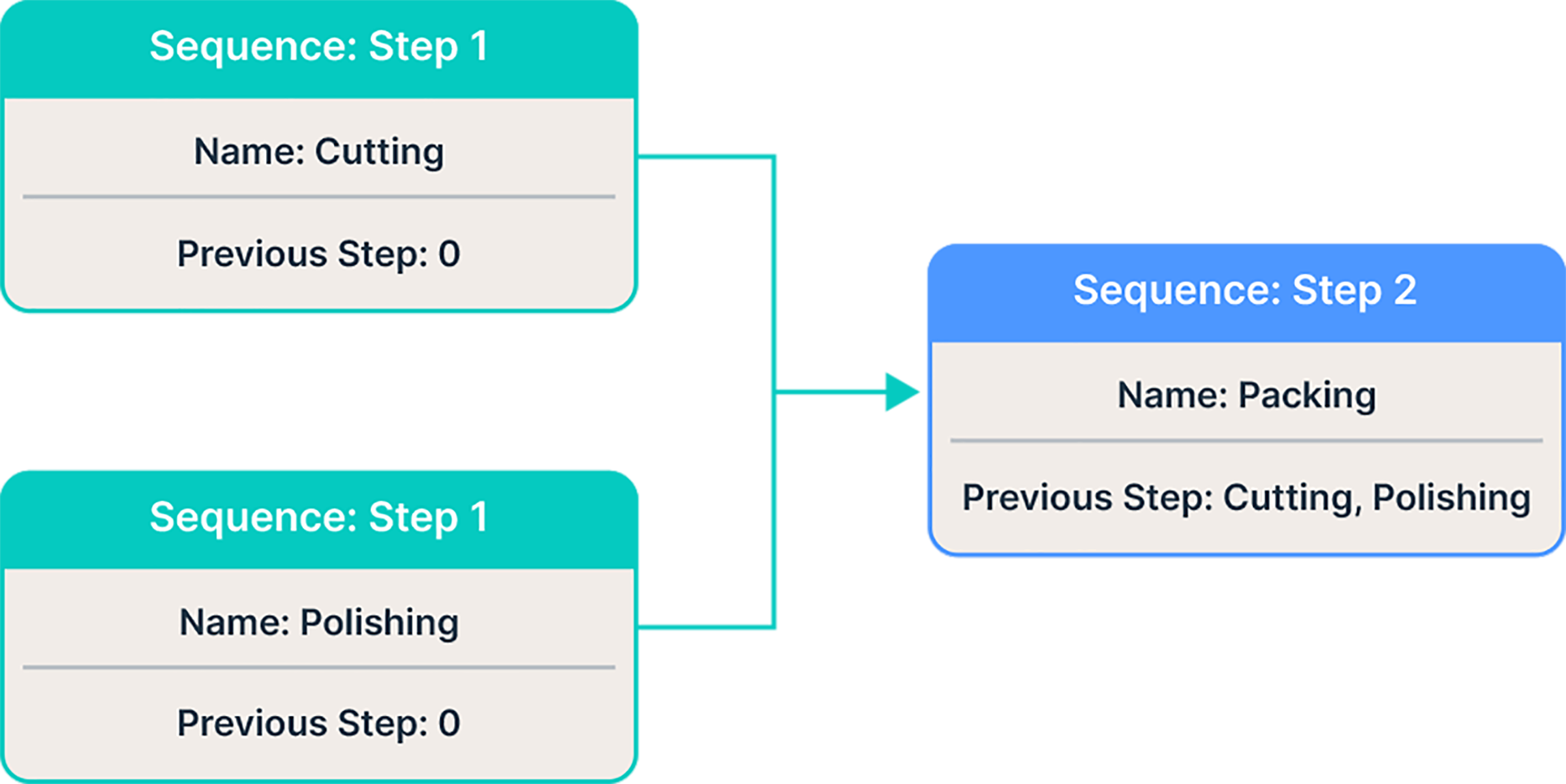 Sequence: Step 1

Name: Cutting

Previous Step: 0

Sequence: Step 1

Name: Polishing

Previous Step: 0

Sequence: Step 2

Name: Packing

Previous Step: Cutting, Polishing